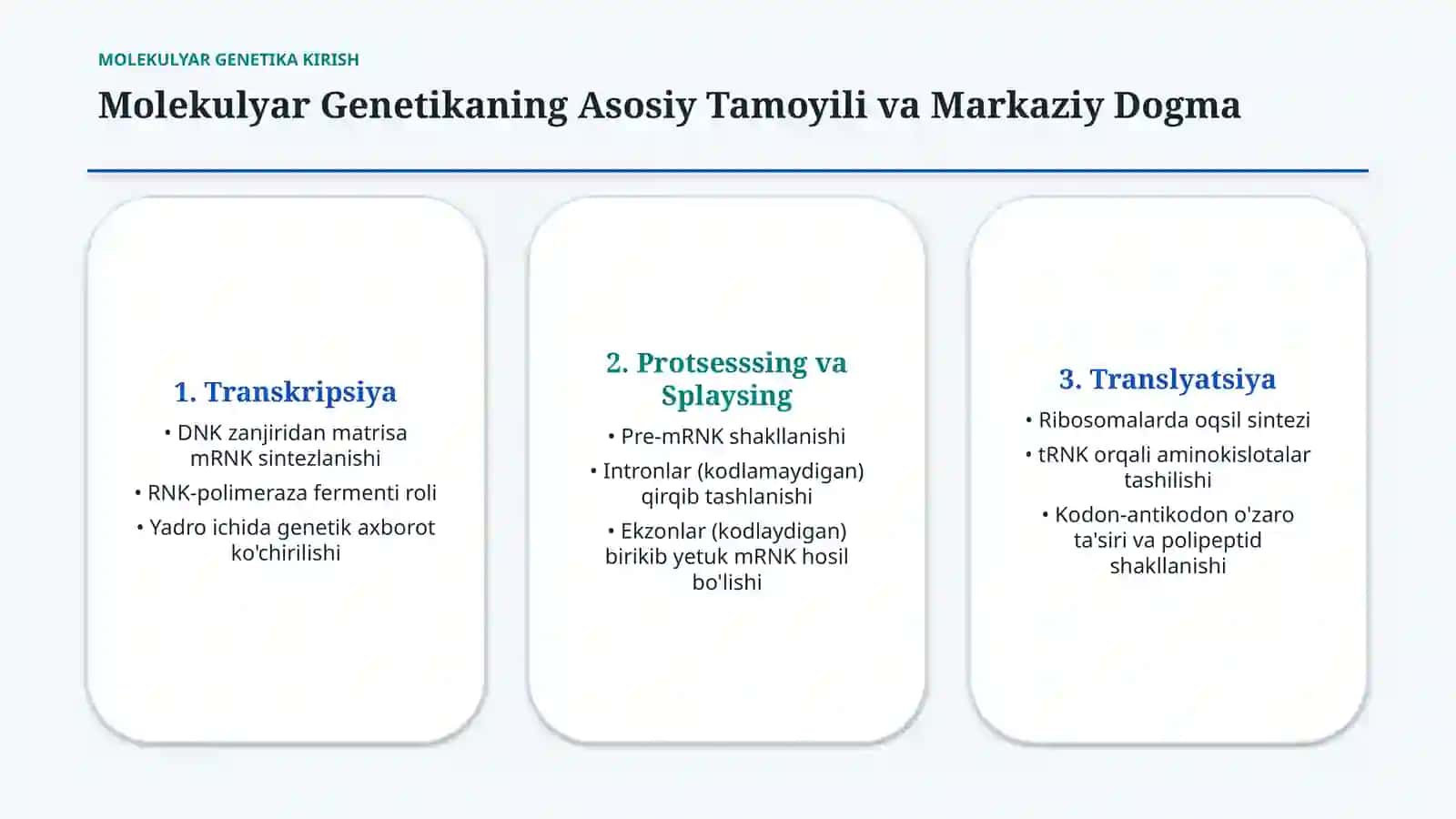 MOLEKULYAR GENETIKA KIRISH

Molekulyar Genetikaning Asosiy Tamoyili va Markaziy Dogma

1. Transkripsiya

• DNK zanjiridan matrisa mRNK sintezlanishi

• RNK-polimeraza fermenti roli

• Yadro ichida genetik axborot ko'chirilishi

2. Protsesssing va Splaysing

• Pre-mRNK shakllanishi

• Intronlar (kodlamaydigan) qirqib tashlanishi

• Ekzonlar (kodlaydigan) birikib yetuk mRNK hosil bo'lishi

3. Translyatsiya

• Ribosomalarda oqsil sintezi

• tRNK orqali aminokislotalar tashilishi

• Kodon-antikodon o'zaro ta'siri va polipeptid shakllanishi